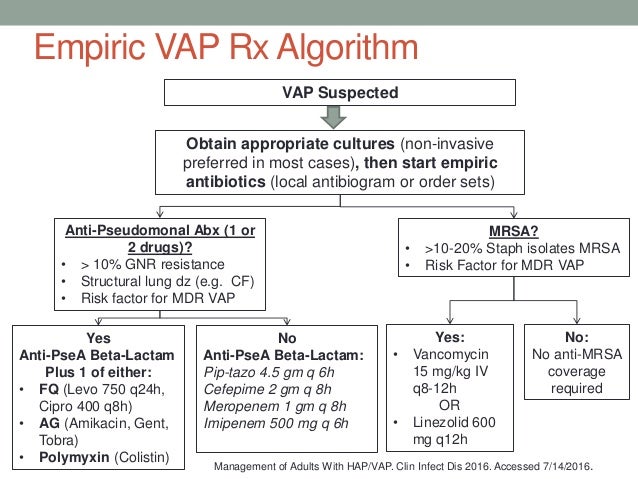 Empiric VAP Rx Algorithm

VAP Suspected

Obtain appropriate cultures (non-invasive preferred in most cases), then start empiric antibiotics (local antibiogram or order sets)

Anti-Pseudomonal Abx (1 or 2 drugs)?
• > 10% GNR resistance
• Structural lung dz (e.g. CF)
• Risk factor for MDR VAP

MRSA?
• >10-20% Staph isolates MRSA
• Risk Factor for MDR VAP

Yes
Anti-PseA Beta-Lactam Plus 1 of either:
• FQ (Levo 750 q24h, Cipro 400 q8h)
• AG (Amikacin, Gent, Tobra)
• Polymyxin (Colistin)

No
Anti-PseA Beta-Lactam:
Pip-tazo 4.5 gm q 6h
Cefepime 2 gm q 8h
Meropenem 1 gm q 8h
Imipenem 500 mg q 6h

Yes:
• Vancomycin 15 mg/kg IV q8-12h
OR
• Linezolid 600 mg q12h

No:
No anti-MRSA coverage required

Management of Adults With HAP/VAP. Clin Infect Dis 2016. Accessed 7/14/2016.